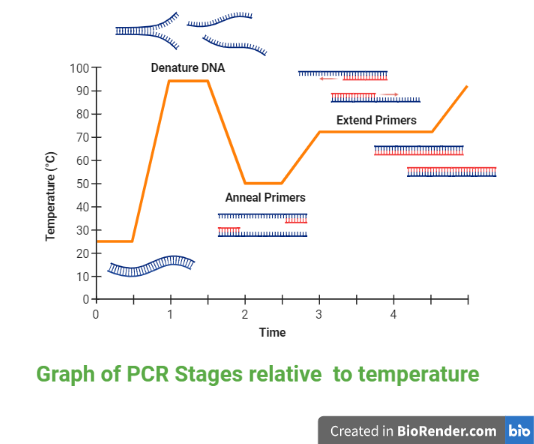 Denature DNA

Extend Primers

Anneal Primers

Temperature (°C)

100
90
80
70
60
50
40
30
20
10
0

0 1 2 3 4

Time

Graph of PCR Stages relative to temperature

Created in BioRender.com bio